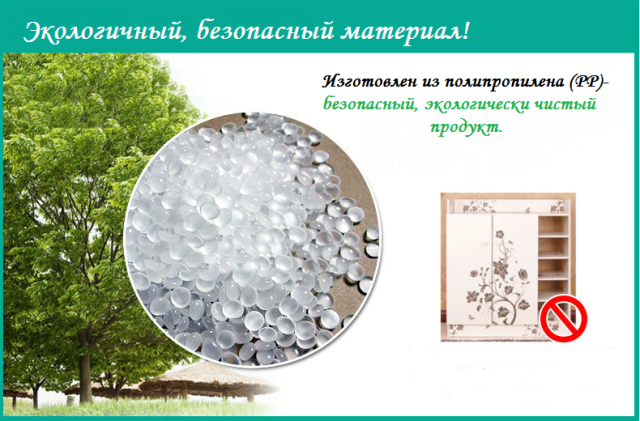 Экологичный, безопасный материал!

Изготовлен из полипропилена (PP)-
безопасный, экологически чистый продукт.